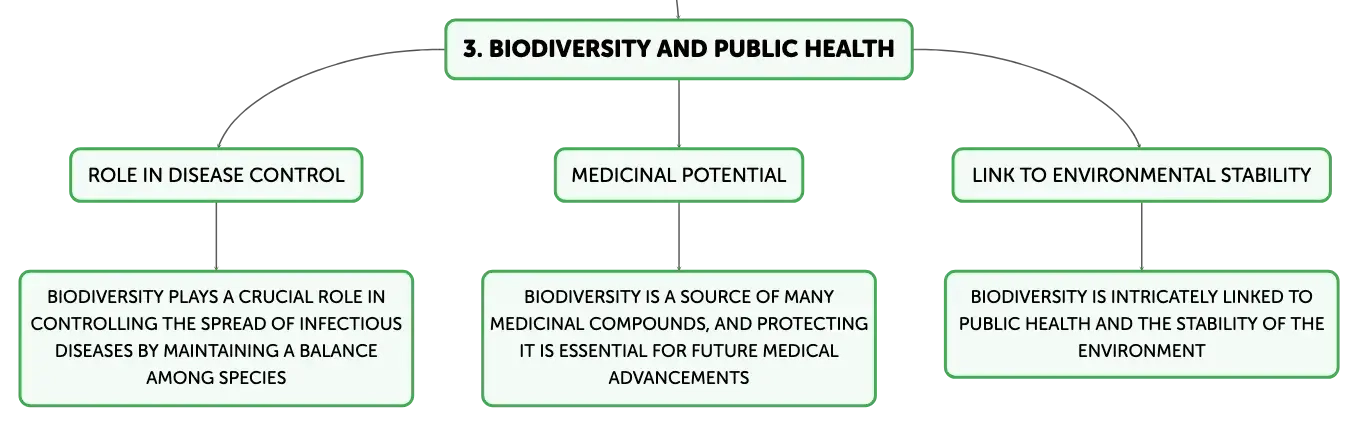 3. BIODIVERSITY AND PUBLIC HEALTH

ROLE IN DISEASE CONTROL

BIODIVERSITY PLAYS A CRUCIAL ROLE IN CONTROLLING THE SPREAD OF INFECTIOUS DISEASES BY MAINTAINING A BALANCE AMONG SPECIES

MEDICINAL POTENTIAL

BIODIVERSITY IS A SOURCE OF MANY MEDICINAL COMPOUNDS, AND PROTECTING IT IS ESSENTIAL FOR FUTURE MEDICAL ADVANCEMENTS

LINK TO ENVIRONMENTAL STABILITY

BIODIVERSITY IS INTRICATELY LINKED TO PUBLIC HEALTH AND THE STABILITY OF THE ENVIRONMENT